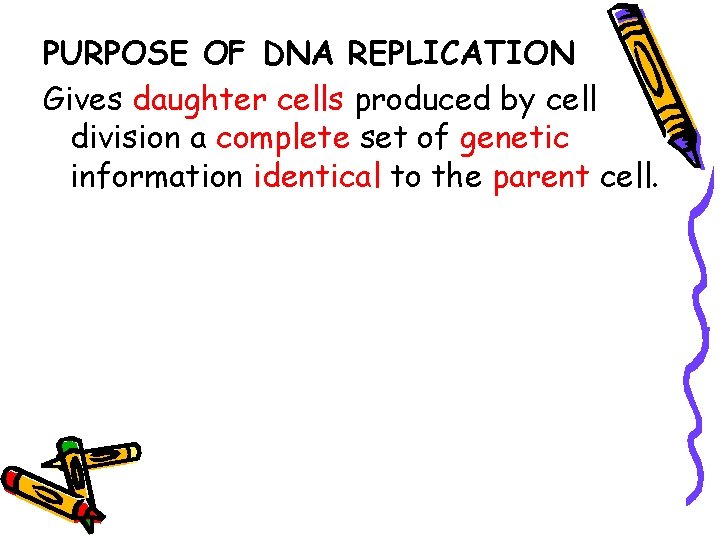 PURPOSE OF DNA REPLICATION

Gives daughter cells produced by cell division a complete set of genetic information identical to the parent cell.